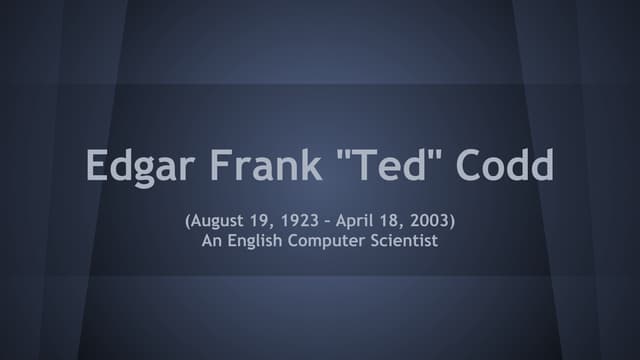 Edgar Frank "Ted" Codd

(August 19, 1923 – April 18, 2003)
An English Computer Scientist